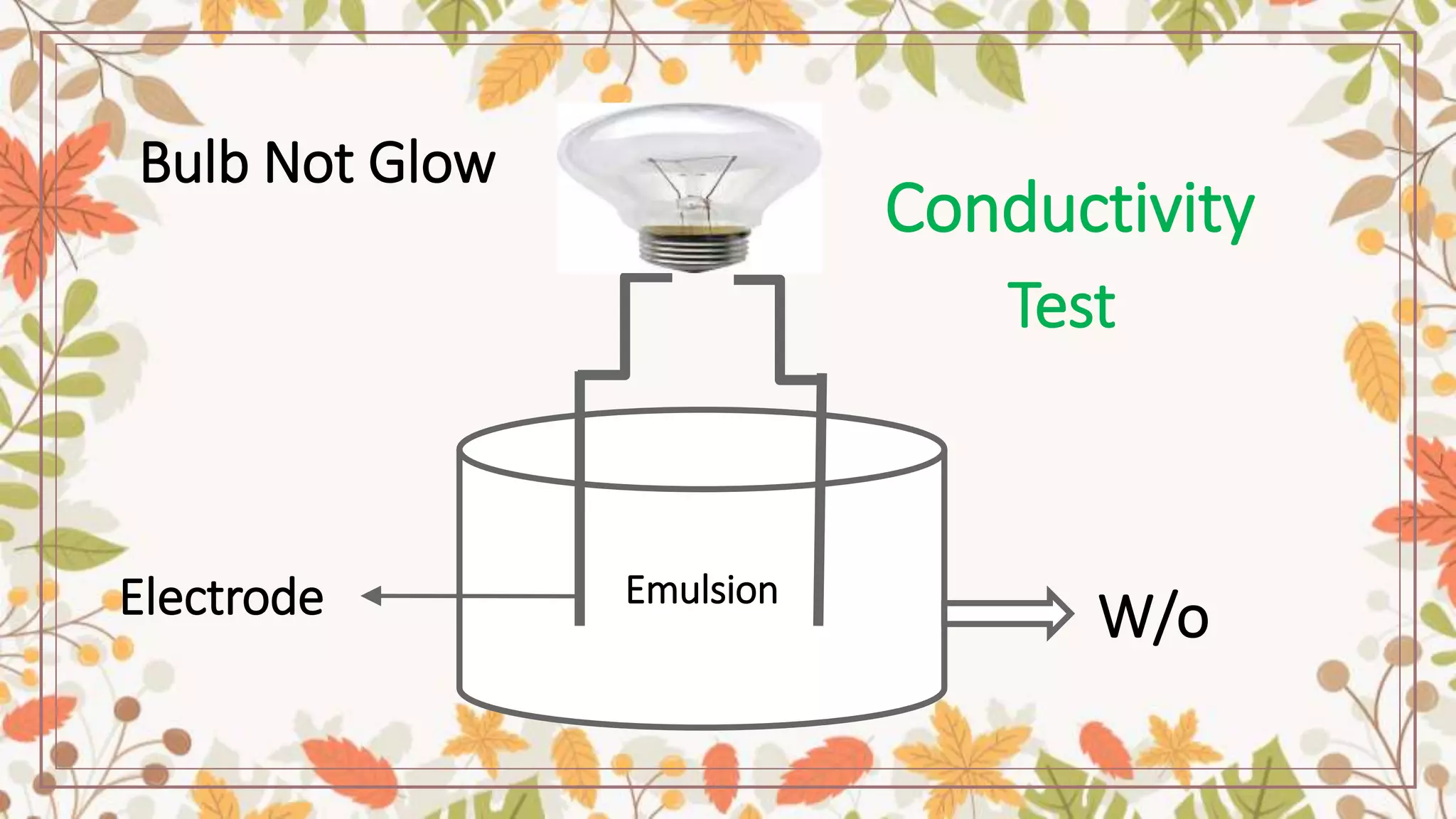 Bulb Not Glow

Conductivity Test

Electrode

Emulsion

W/o